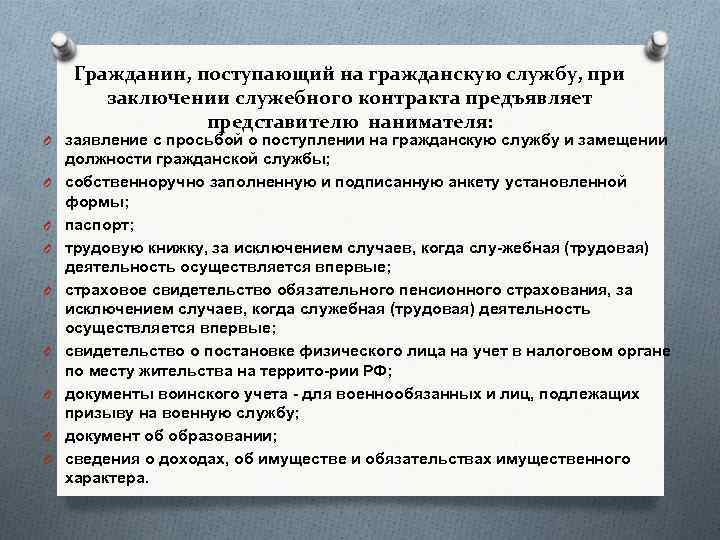 Гражданин, поступающий на гражданскую службу, при заключении служебного контракта предъявляет представителю нанимателя:

заявление с просьбой о поступлении на гражданскую службу и замещении должности гражданской службы;

собственноручно заполненную и подписанную анкету установленной формы;

паспорт;

трудовую книжку, за исключением случаев, когда слу-жебная (трудовая) деятельность осуществляется впервые;

страховое свидетельство обязательного пенсионного страхования, за исключением случаев, когда служебная (трудовая) деятельность осуществляется впервые;

свидетельство о постановке физического лица на учет в налоговом органе по месту жительства на террито-рии РФ;

документы воинского учета - для военнообязанных и лиц, подлежащих призыву на военную службу;

документ об образовании;

сведения о доходах, об имуществе и обязательствах имущественного характера.